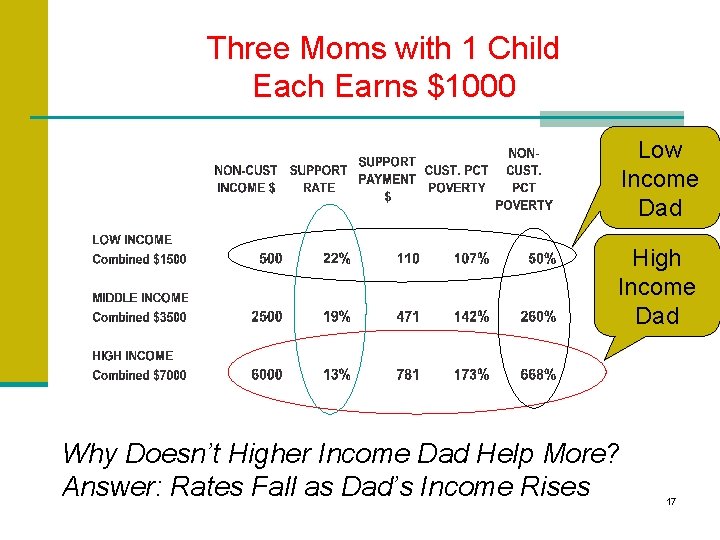 Three Moms with 1 Child
Each Earns $1000

| | NON-CUST INCOME $ | SUPPORT RATE | SUPPORT PAYMENT $ | CUST. PCT POVERTY | NON-CUST. PCT POVERTY |
|---|---|---|---|---|---|
| LOW INCOME Combined $1500 | 500 | 22% | 110 | 107% | 50% |
| MIDDLE INCOME Combined $3500 | 2500 | 19% | 471 | 142% | 260% |
| HIGH INCOME Combined $7000 | 6000 | 13% | 781 | 173% | 668% |

Low Income Dad

High Income Dad

Why Doesn't Higher Income Dad Help More?
Answer: Rates Fall as Dad's Income Rises

17